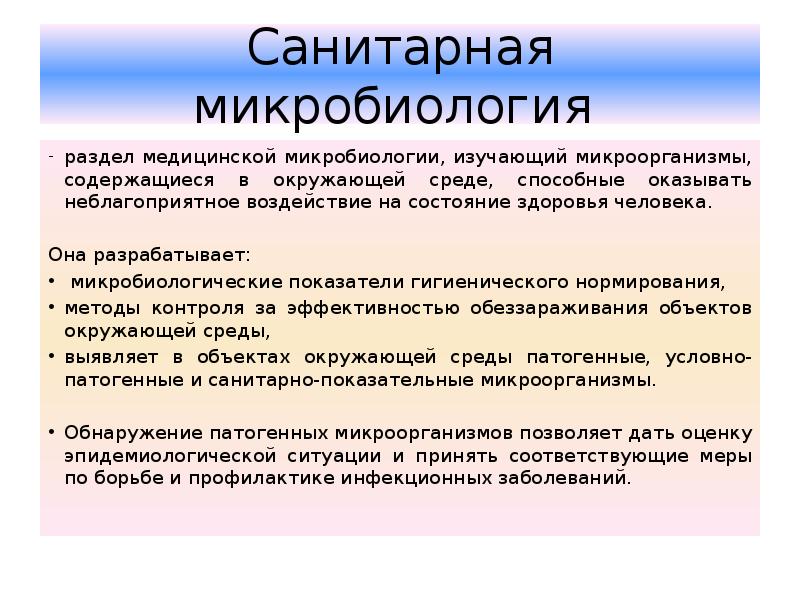 Санитарная микробиология

- раздел медицинской микробиологии, изучающий микроорганизмы, содержащиеся в окружающей среде, способные оказывать неблагоприятное воздействие на состояние здоровья человека.

Она разрабатывает:
• микробиологические показатели гигиенического нормирования,
• методы контроля за эффективностью обеззараживания объектов окружающей среды,
• выявляет в объектах окружающей среды патогенные, условно-патогенные и санитарно-показательные микроорганизмы.

• Обнаружение патогенных микроорганизмов позволяет дать оценку эпидемиологической ситуации и принять соответствующие меры по борьбе и профилактике инфекционных заболеваний.